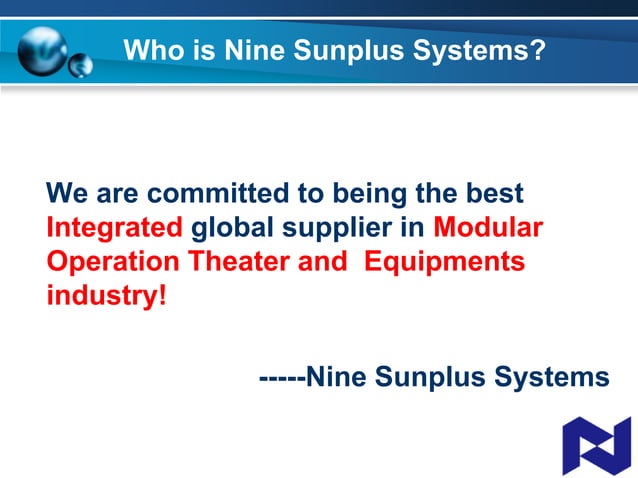 Who is Nine Sunplus Systems?

We are committed to being the best Integrated global supplier in Modular Operation Theater and Equipments industry!

-----Nine Sunplus Systems